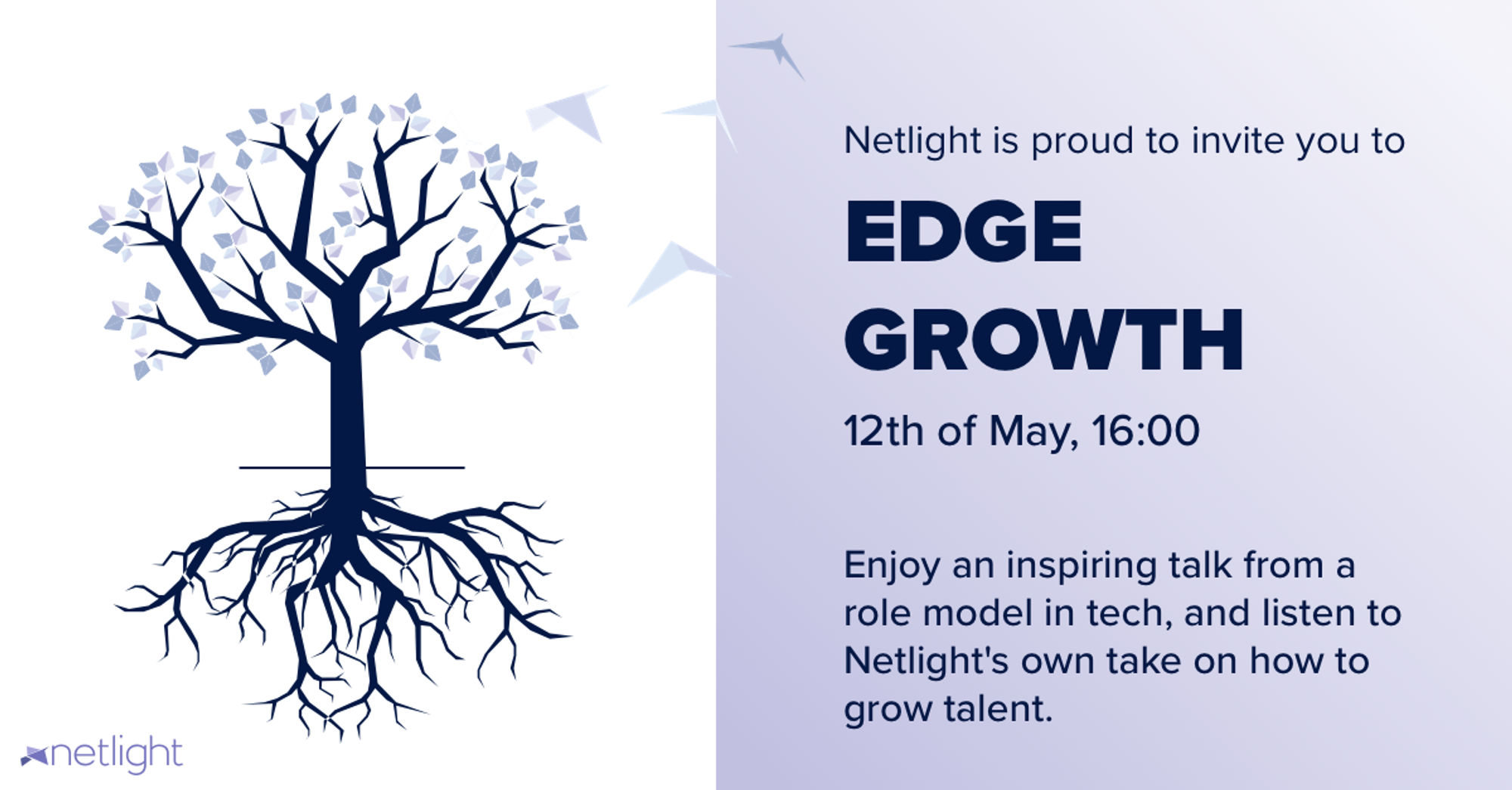 Netlight is proud to invite you to

EDGE GROWTH

12th of May, 16:00

Enjoy an inspiring talk from a role model in tech, and listen to Netlight's own take on how to grow talent.

netlight